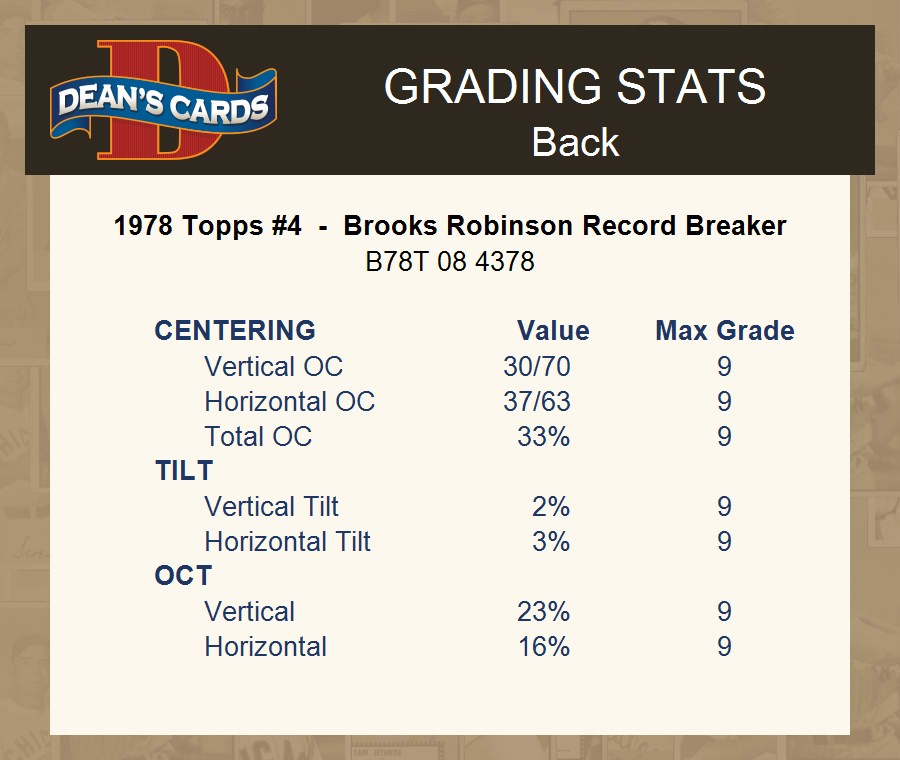 DEAN'S CARDS

GRADING STATS
Back

1978 Topps #4 - Brooks Robinson Record Breaker
B78T 08 4378

| CENTERING | Value | Max Grade |
|---|---|---|
| Vertical OC | 30/70 | 9 |
| Horizontal OC | 37/63 | 9 |
| Total OC | 33% | 9 |
| TILT | | |
| Vertical Tilt | 2% | 9 |
| Horizontal Tilt | 3% | 9 |
| OCT | | |
| Vertical | 23% | 9 |
| Horizontal | 16% | 9 |